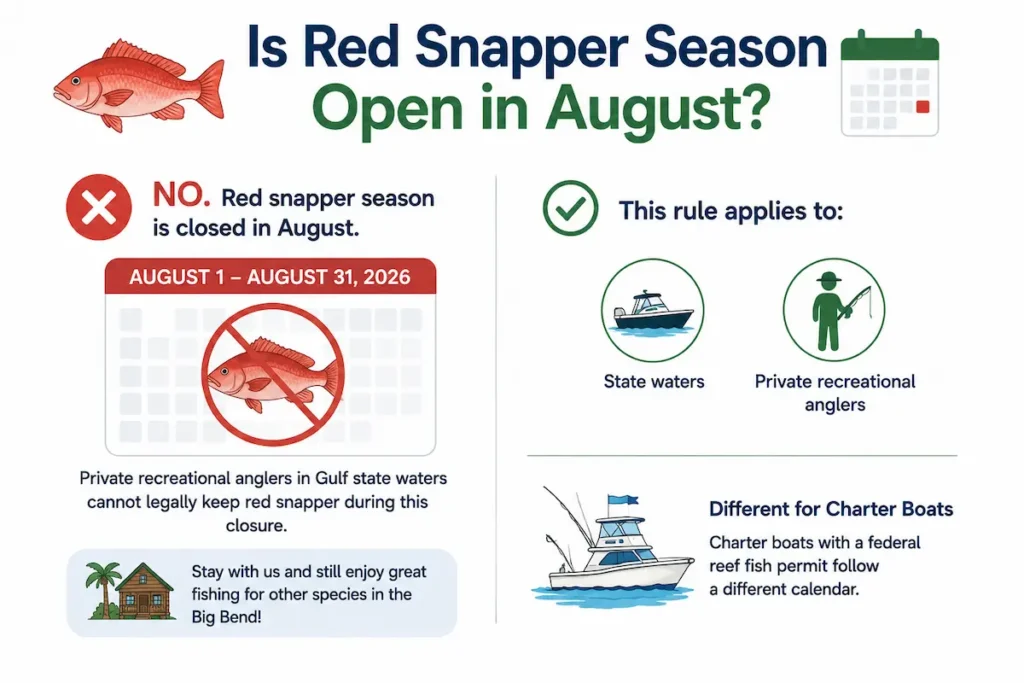 Is Red Snapper Season Open in August?

NO. Red snapper season is closed in August.

AUGUST 1 – AUGUST 31, 2026

Private recreational anglers in Gulf state waters cannot legally keep red snapper during this closure.

Stay with us and still enjoy great fishing for other species in the Big Bend!

This rule applies to:

State waters

Private recreational anglers

Different for Charter Boats

Charter boats with a federal reef fish permit follow a different calendar.